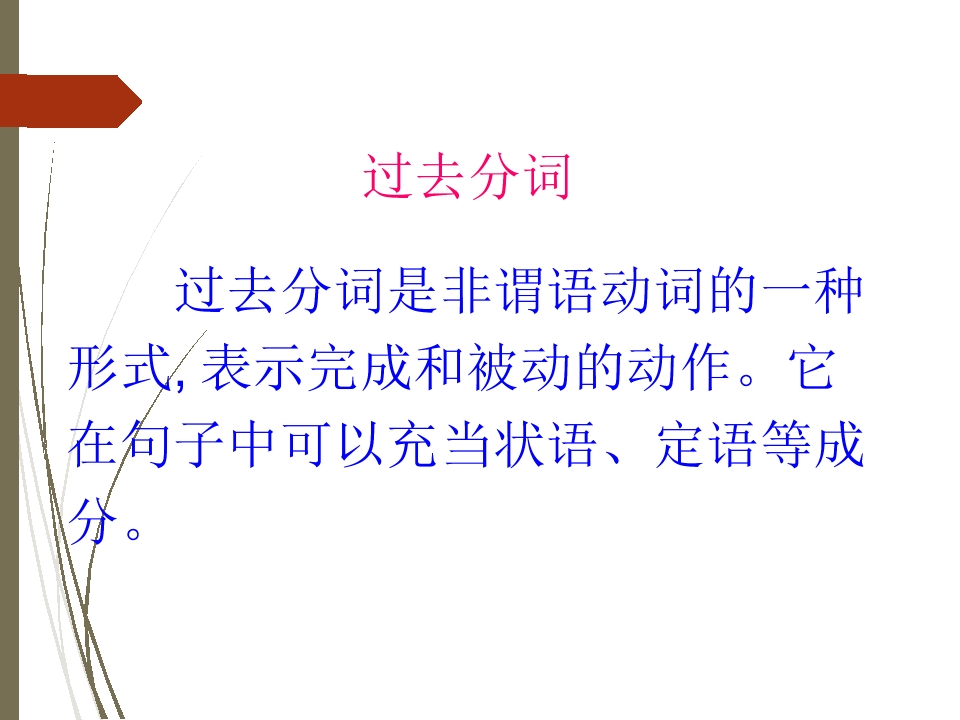 过去分词

过去分词是非谓语动词的一种形式,表示完成和被动的动作。它在句子中可以充当状语、定语等成分。